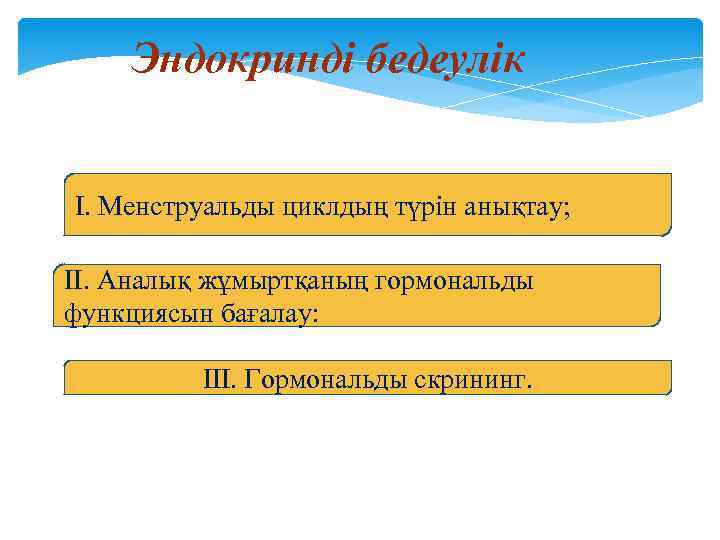 Эндокринді бедеулік

І. Менструальды циклдың түрін анықтау;

ІІ. Аналық жұмыртқаның гормональды функциясын бағалау:

ІІІ. Гормональды скрининг.